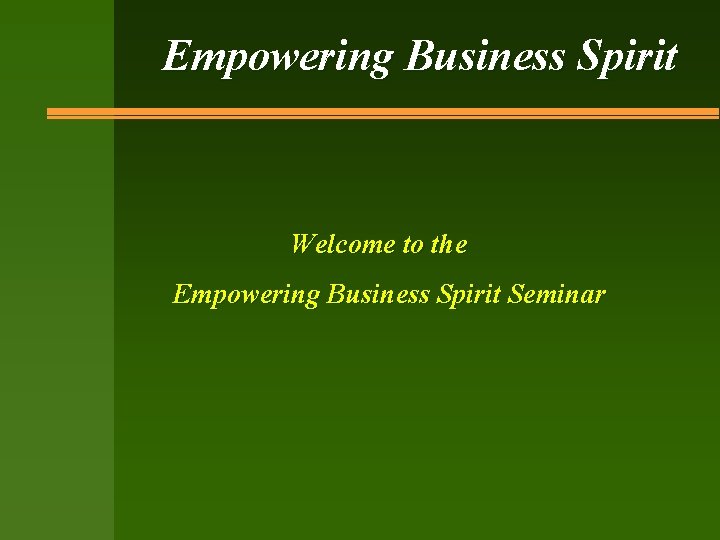 Empowering Business Spirit

Welcome to the

Empowering Business Spirit Seminar